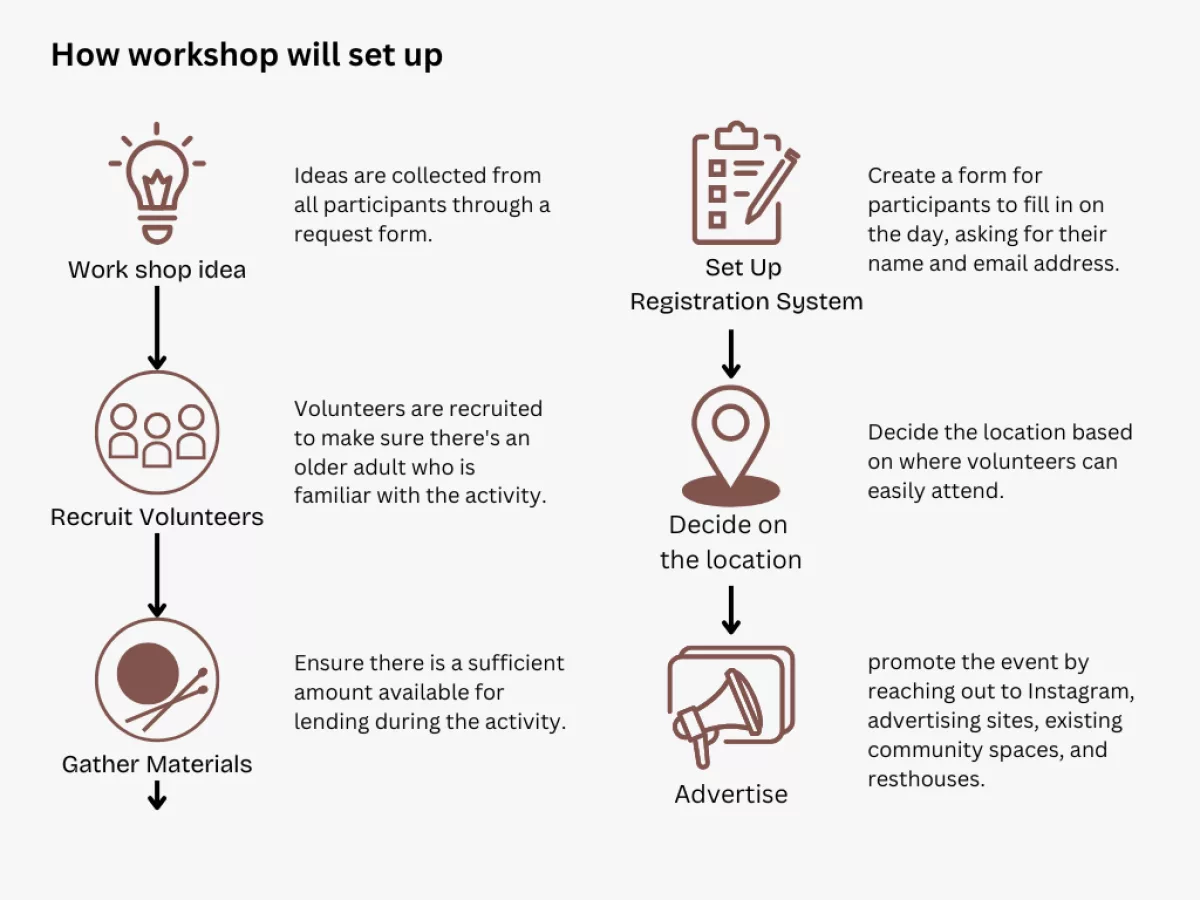 How workshop will set up

Work shop idea

Ideas are collected from all participants through a request form.

Recruit Volunteers

Volunteers are recruited to make sure there's an older adult who is familiar with the activity.

Gather Materials

Ensure there is a sufficient amount available for lending during the activity.

Set Up Registration System

Create a form for participants to fill in on the day, asking for their name and email address.

Decide on the location

Decide the location based on where volunteers can easily attend.

Advertise

promote the event by reaching out to Instagram, advertising sites, existing community spaces, and resthouses.